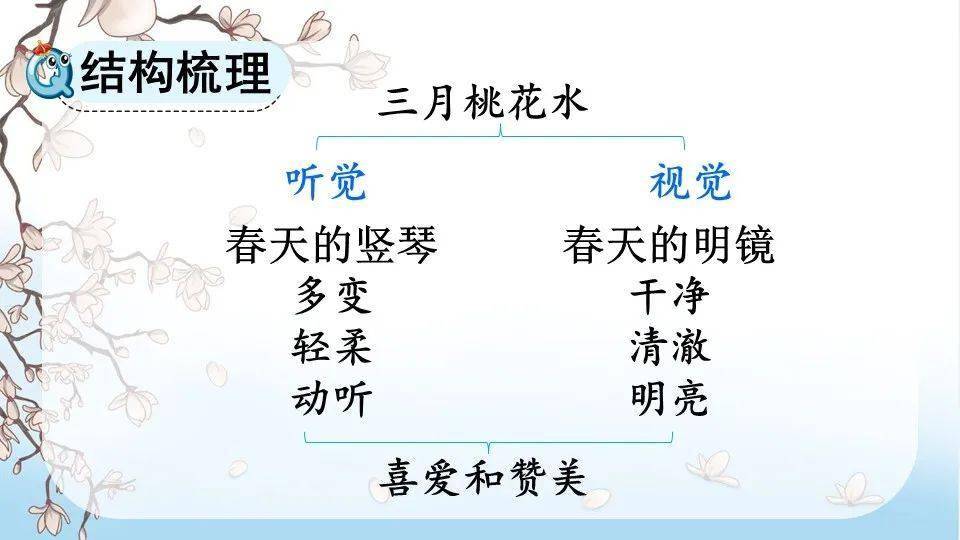 结构梳理

三月桃花水

听觉
春天的竖琴
多变
轻柔
动听

视觉
春天的明镜
干净
清澈
明亮

喜爱和赞美